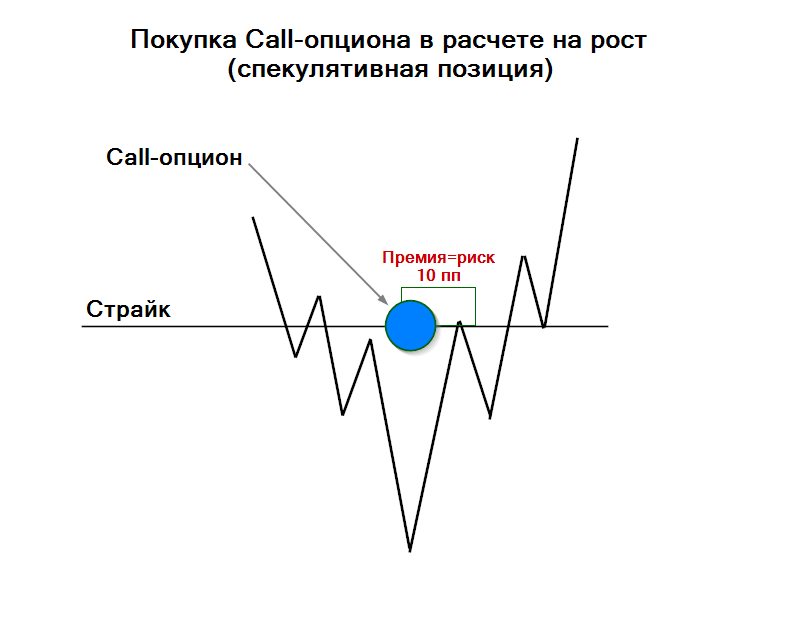 Покупка Call-опциона в расчете на рост
(спекулятивная позиция)

Call-опцион

Премия=риск
10 пп

Страйк